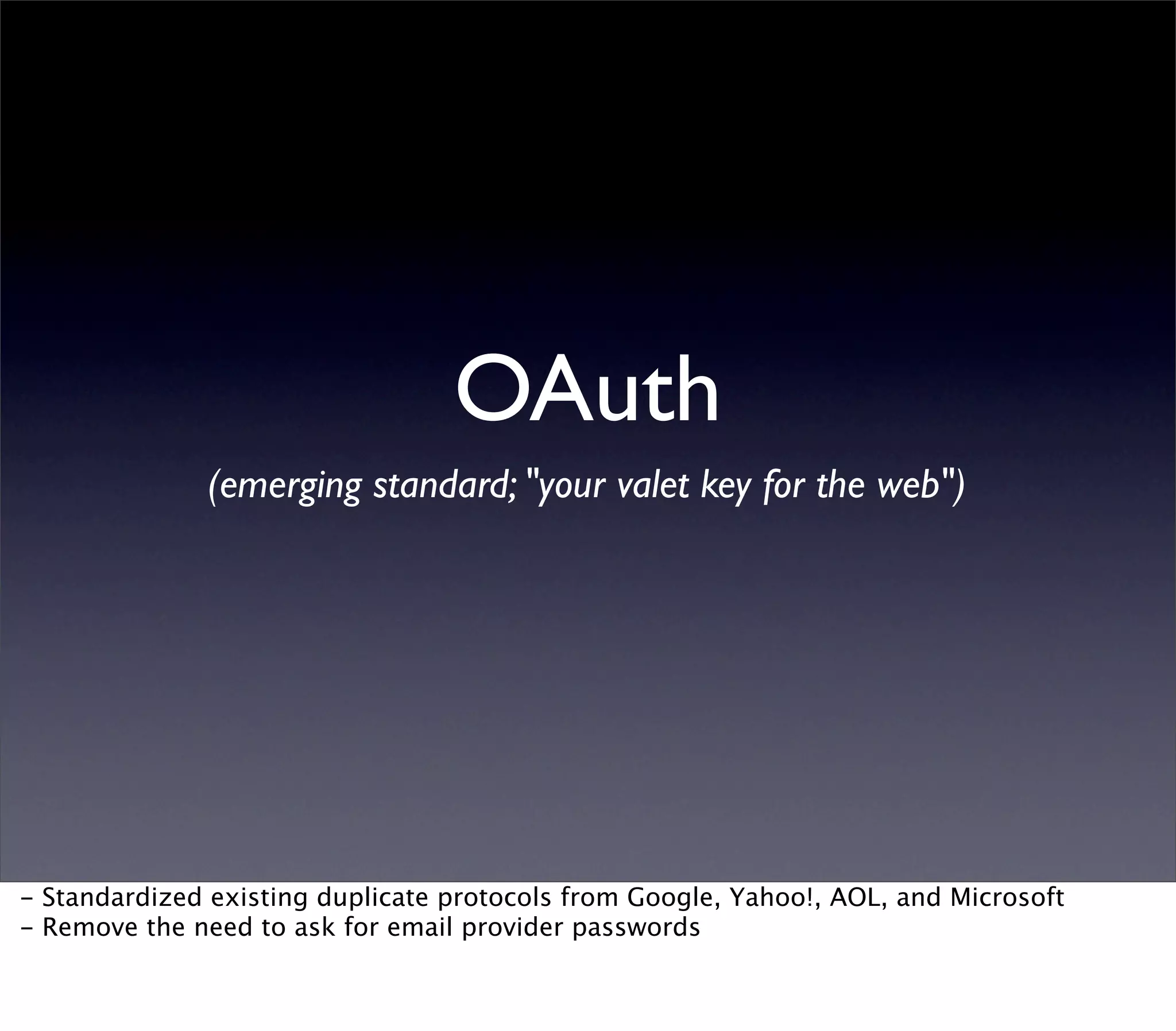 OAuth

(emerging standard; "your valet key for the web")

- Standardized existing duplicate protocols from Google, Yahoo!, AOL, and Microsoft
- Remove the need to ask for email provider passwords